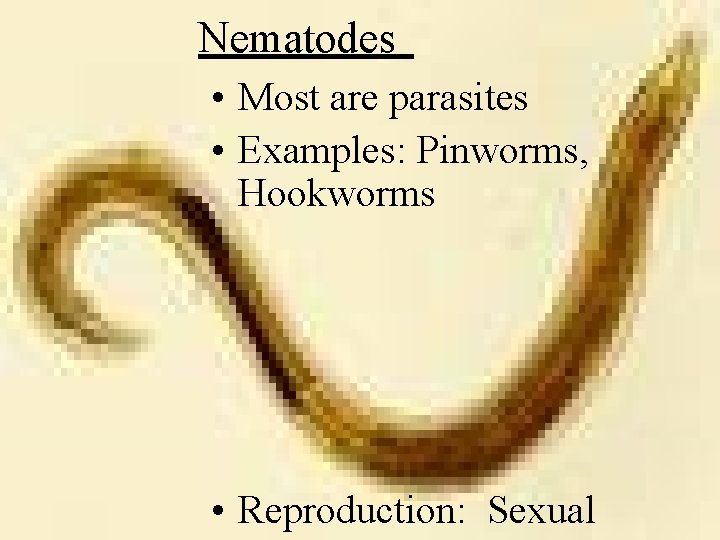 Nematodes

• Most are parasites
• Examples: Pinworms, Hookworms

• Reproduction: Sexual